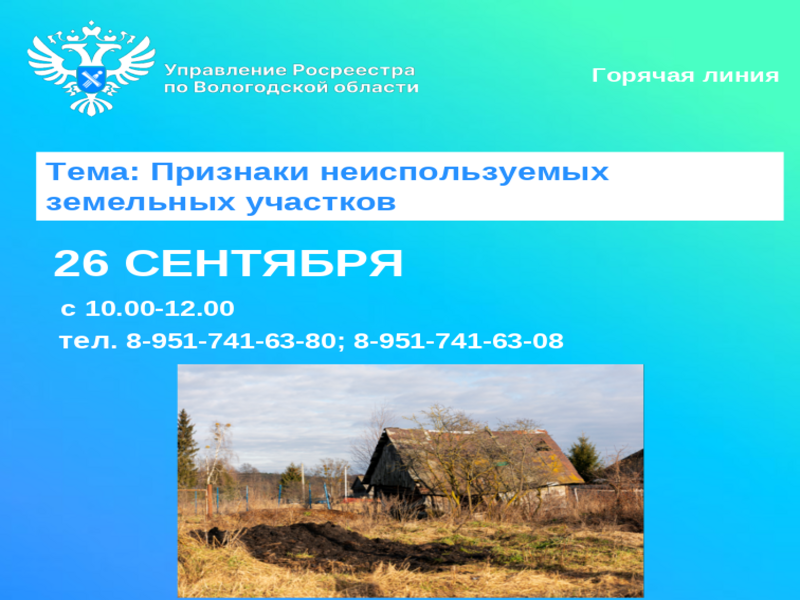 Управление Росреестра
по Вологодской области

Горячая линия

Тема: Признаки неиспользуемых земельных участков

26 СЕНТЯБРЯ

с 10.00-12.00

тел. 8-951-741-63-80; 8-951-741-63-08